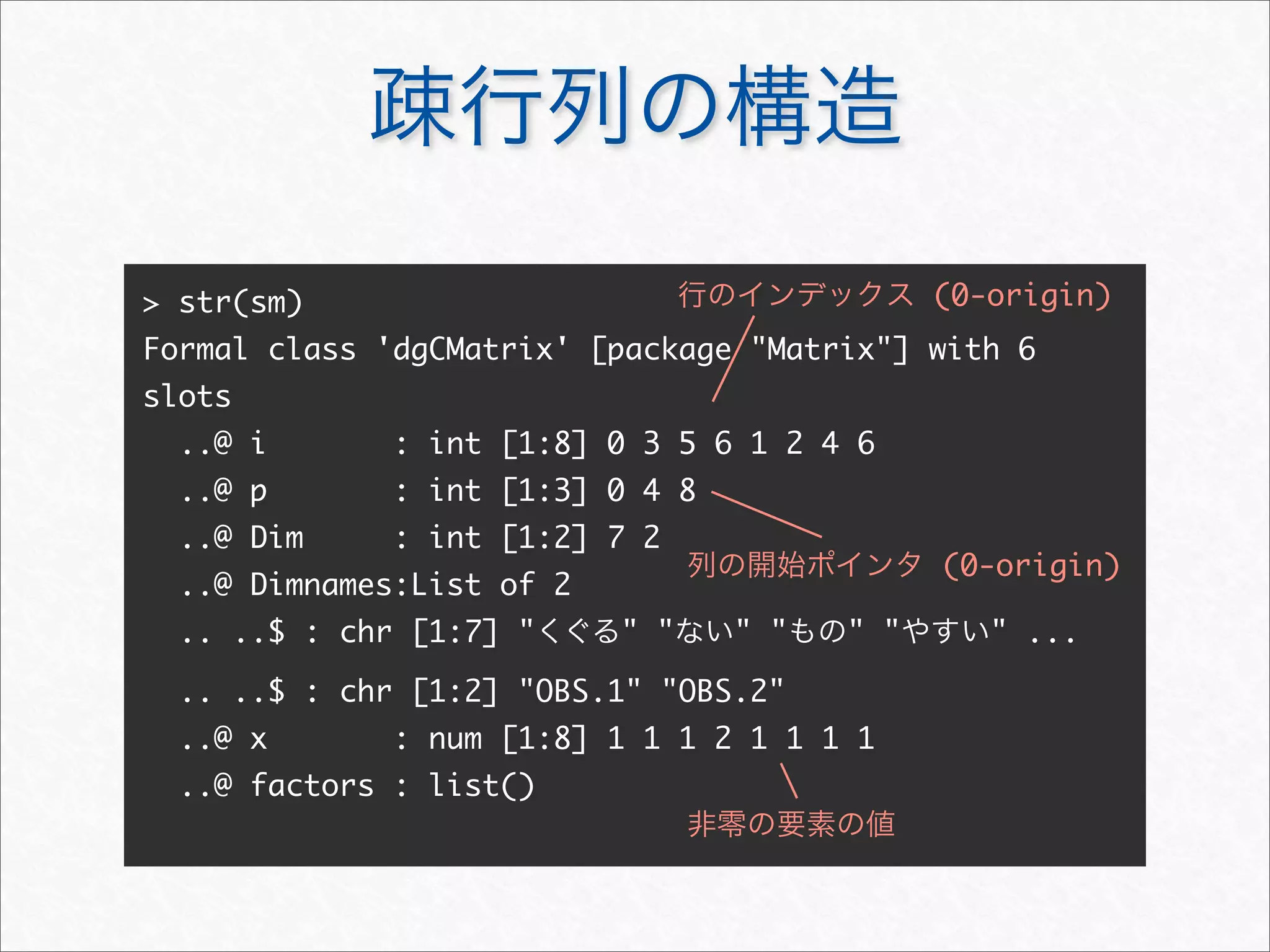 疎行列の構造

> str(sm)
Formal class 'dgCMatrix' [package "Matrix"] with 6 slots
  ..@ i        : int [1:8] 0 3 5 6 1 2 4 6
  ..@ p        : int [1:3] 0 4 8
  ..@ Dim      : int [1:2] 7 2
  ..@ Dimnames:List of 2
  .. ..$ : chr [1:7] "くぐる" "ない" "もの" "やすい" ...
  .. ..$ : chr [1:2] "OBS.1" "OBS.2"
  ..@ x        : num [1:8] 1 1 1 2 1 1 1 1
  ..@ factors : list()

行のインデックス (0-origin)

列の開始ポインタ (0-origin)

非零の要素の値